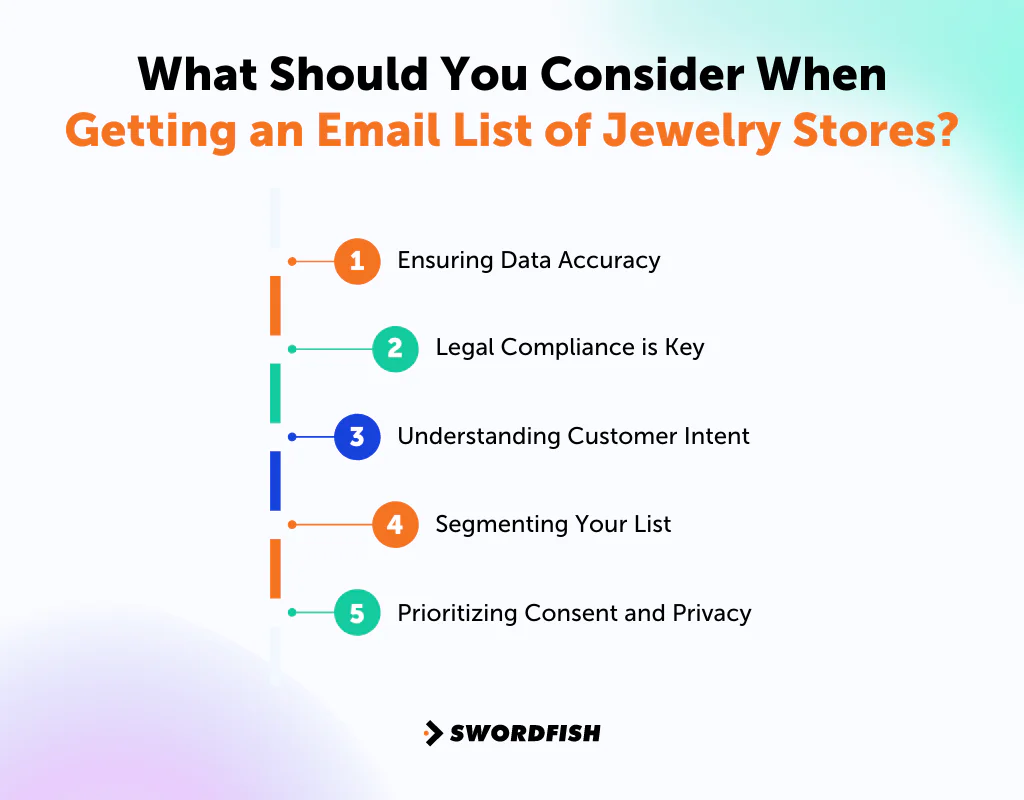 What Should You Consider When Getting an Email List of Jewelry Stores?

1 Ensuring Data Accuracy

2 Legal Compliance is Key

3 Understanding Customer Intent

4 Segmenting Your List

5 Prioritizing Consent and Privacy

SWORDFISH